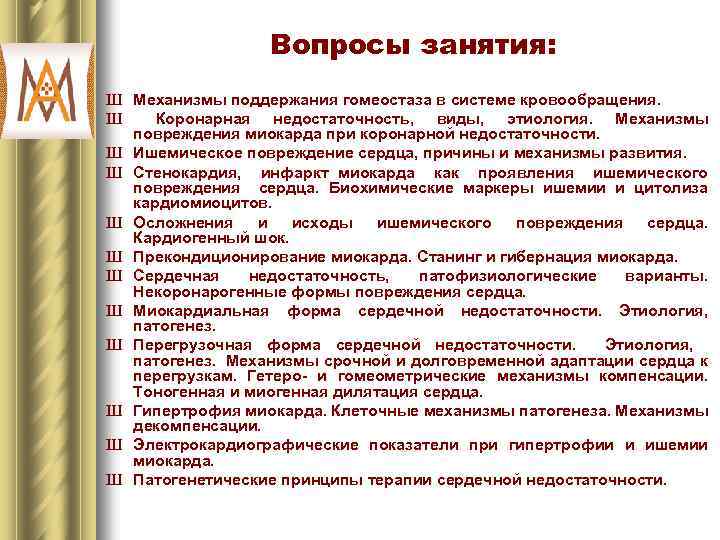 Вопросы занятия:

Ш Механизмы поддержания гомеостаза в системе кровообращения.
Ш Коронарная недостаточность, виды, этиология. Механизмы повреждения миокарда при коронарной недостаточности.
Ш Ишемическое повреждение сердца, причины и механизмы развития.
Ш Стенокардия, инфаркт миокарда как проявления ишемического повреждения сердца. Биохимические маркеры ишемии и цитолиза кардиомиоцитов.
Ш Осложнения и исходы ишемического повреждения сердца. Кардиогенный шок.
Ш Прекондиционирование миокарда. Станинг и гибернация миокарда.
Ш Сердечная недостаточность, патофизиологические варианты. Некоронарогенные формы повреждения сердца.
Ш Миокардиальная форма сердечной недостаточности. Этиология, патогенез.
Ш Перегрузочная форма сердечной недостаточности. Этиология, патогенез. Механизмы срочной и долговременной адаптации сердца к перегрузкам. Гетеро- и гомеометрические механизмы компенсации. Тоногенная и миогенная дилятация сердца.
Ш Гипертрофия миокарда. Клеточные механизмы патогенеза. Механизмы декомпенсации.
Ш Электрокардиографические показатели при гипертрофии и ишемии миокарда.
Ш Патогенетические принципы терапии сердечной недостаточности.